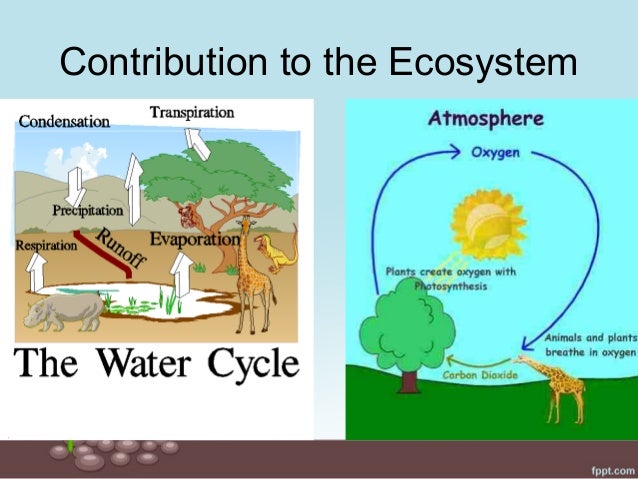 Contribution to the Ecosystem

Condensation

Transpiration

Precipitation

Respiration

Runoff

Evaporation

The Water Cycle

Atmosphere

Oxygen

Plants create oxygen with Photosynthesis

Animals and plants breathe in oxygen

Carbon Dioxide

fppt.com